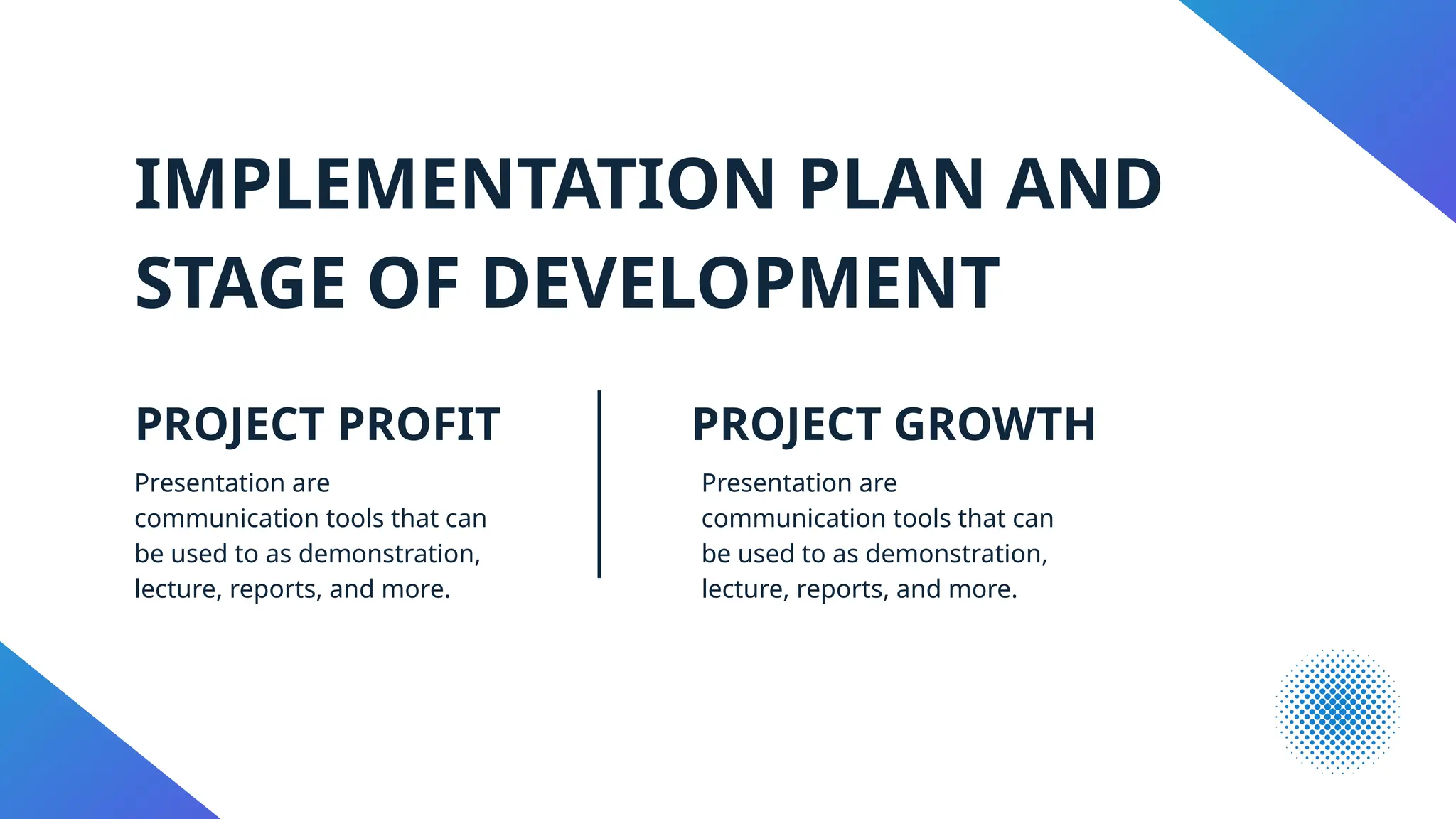 IMPLEMENTATION PLAN AND STAGE OF DEVELOPMENT

PROJECT PROFIT

Presentation are communication tools that can be used to as demonstration, lecture, reports, and more.

PROJECT GROWTH

Presentation are communication tools that can be used to as demonstration, lecture, reports, and more.